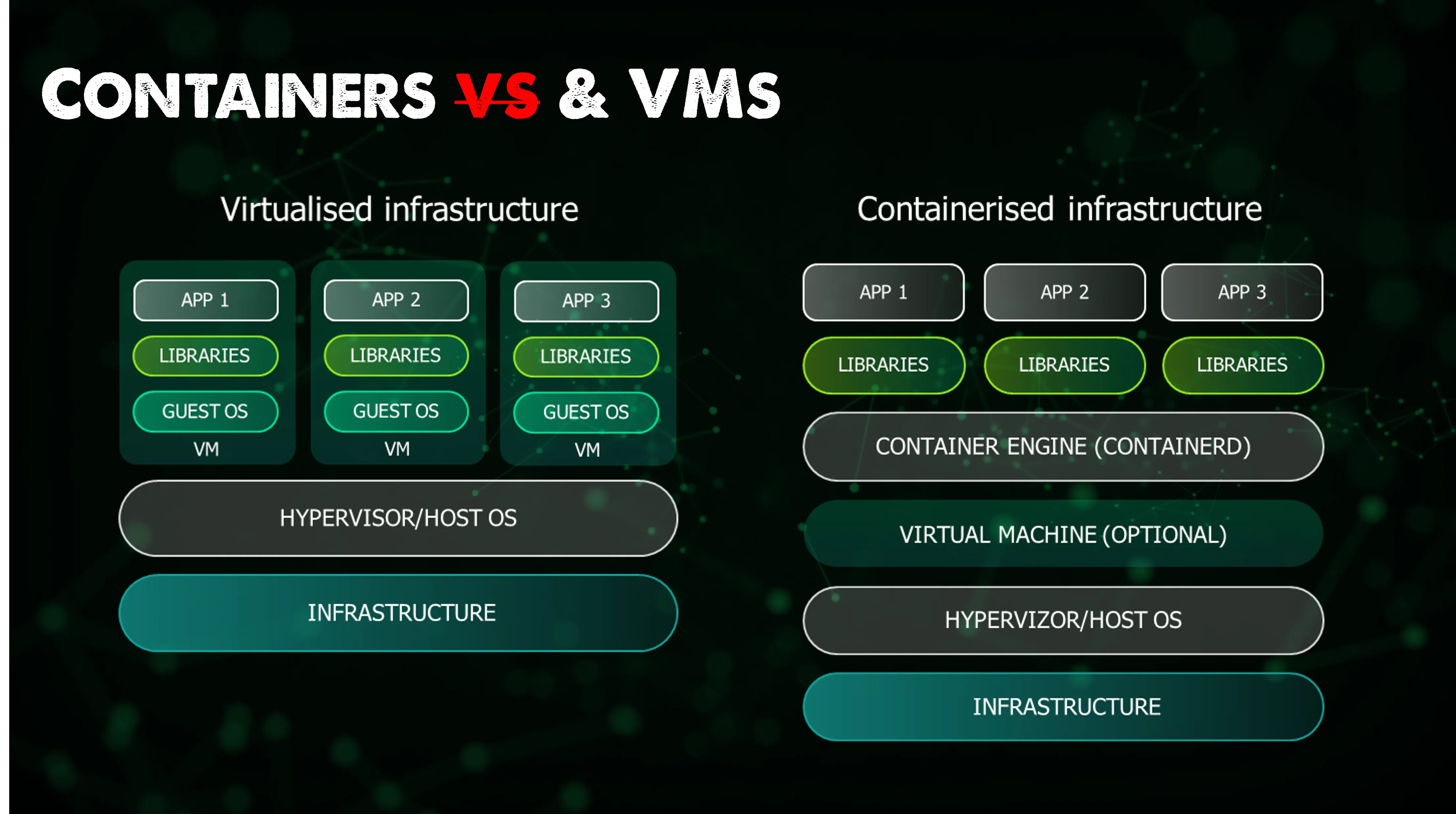 CONTAINERS VS & VMS

Virtualised infrastructure

APP 1
LIBRARIES
GUEST OS
VM

APP 2
LIBRARIES
GUEST OS
VM

APP 3
LIBRARIES
GUEST OS
VM

HYPERVISOR/HOST OS

INFRASTRUCTURE

Containerised infrastructure

APP 1
APP 2
APP 3

LIBRARIES
LIBRARIES
LIBRARIES

CONTAINER ENGINE (CONTAINERD)

VIRTUAL MACHINE (OPTIONAL)

HYPERVIZOR/HOST OS

INFRASTRUCTURE